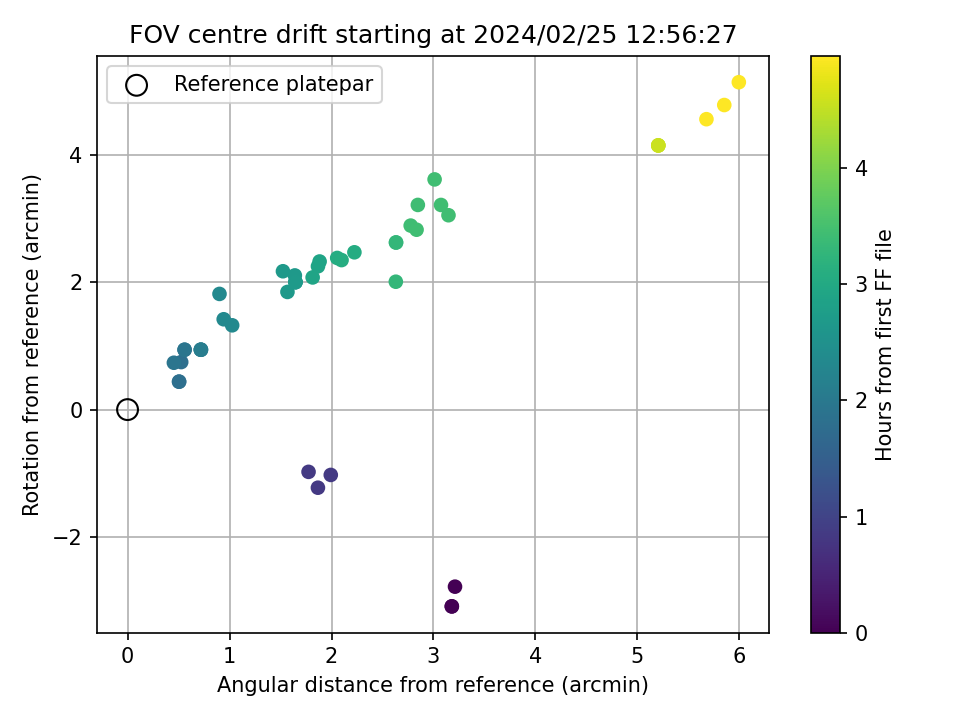 FOV centre drift starting at 2024/02/25 12:56:27

Reference platepar

Rotation from reference (arcmin)

4
2
0
−2

0 1 2 3 4 5 6

Angular distance from reference (arcmin)

Hours from first FF file

4
3
2
1
0